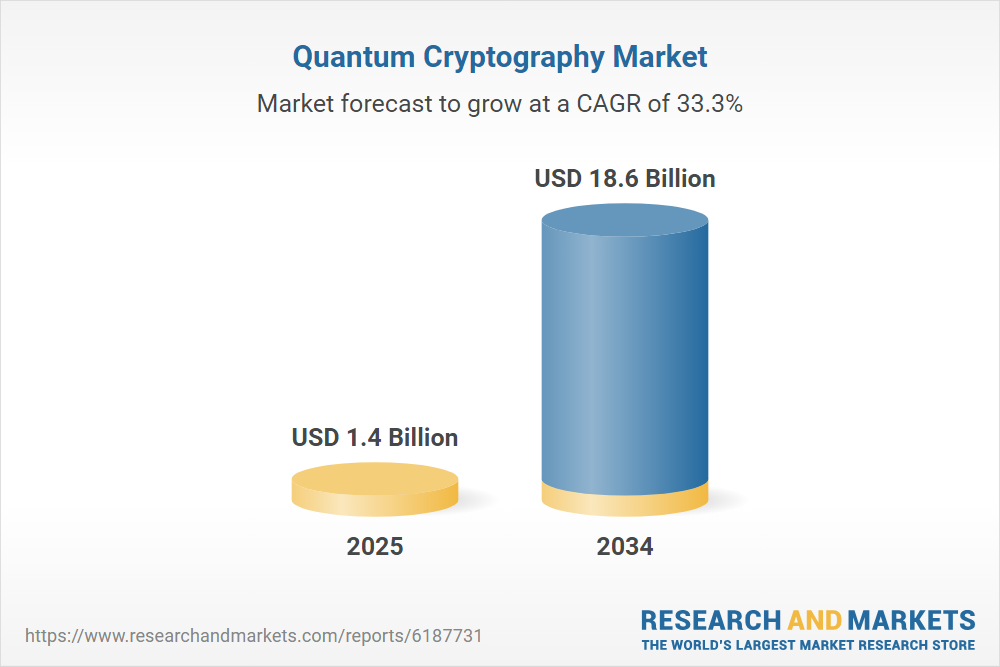 Quantum Cryptography Market

Market forecast to grow at a CAGR of 33.3%

USD 18.6 Billion

USD 1.4 Billion

2025

2034

https://www.researchandmarkets.com/reports/6187731

RESEARCH AND MARKETS
THE WORLD'S LARGEST MARKET RESEARCH STORE